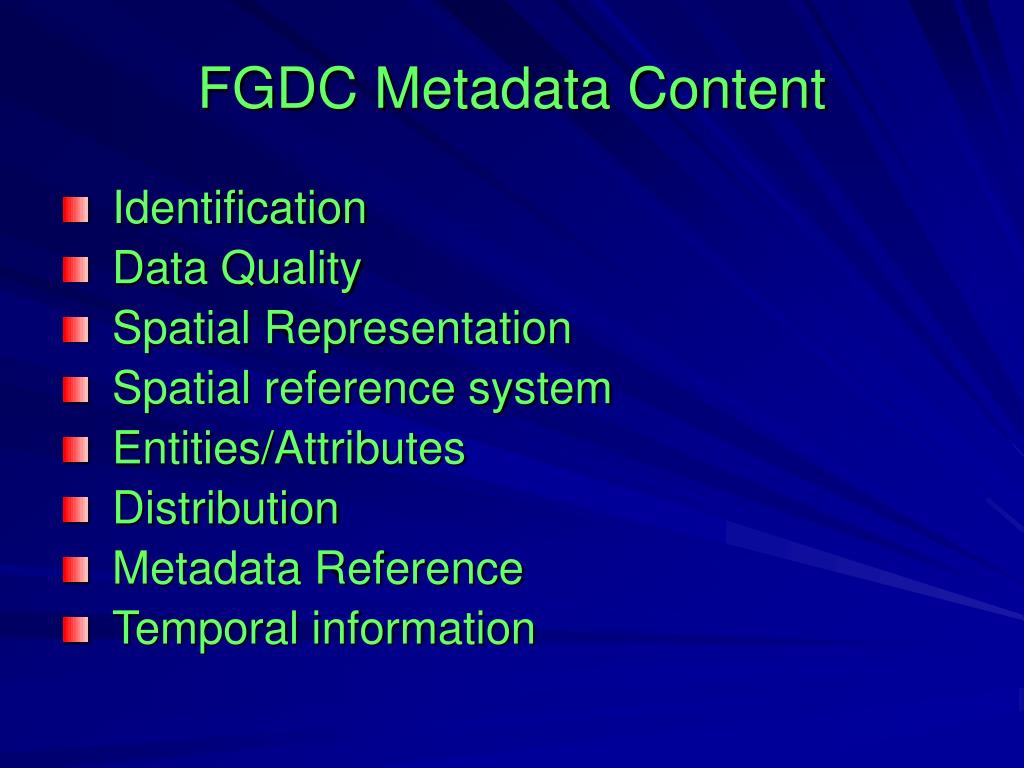 FGDC Metadata Content

- Identification
- Data Quality
- Spatial Representation
- Spatial reference system
- Entities/Attributes
- Distribution
- Metadata Reference
- Temporal information